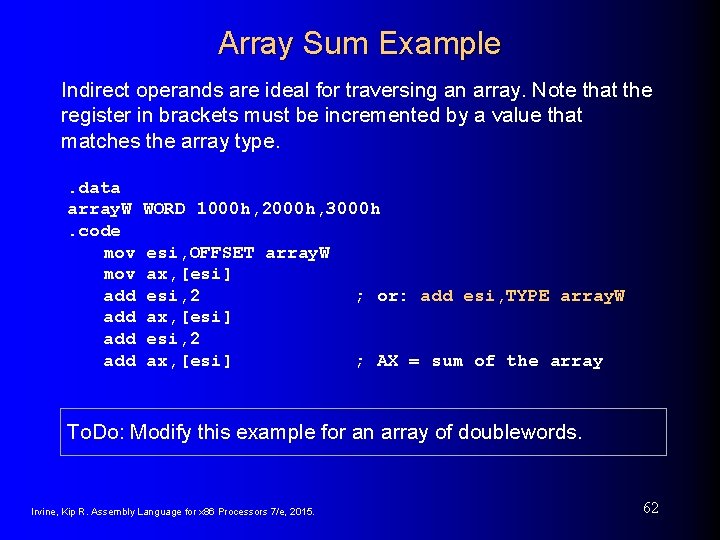 Array Sum Example

Indirect operands are ideal for traversing an array. Note that the register in brackets must be incremented by a value that matches the array type.

.data
arrayW WORD 1000h,2000h,3000h
.code
mov esi,OFFSET arrayW
mov ax,[esi]
add esi,2 ; or: add esi,TYPE arrayW
add ax,[esi]
add esi,2
add ax,[esi] ; AX = sum of the array

ToDo: Modify this example for an array of doublewords.

Irvine, Kip R. Assembly Language for x86 Processors 7/e, 2015.

62